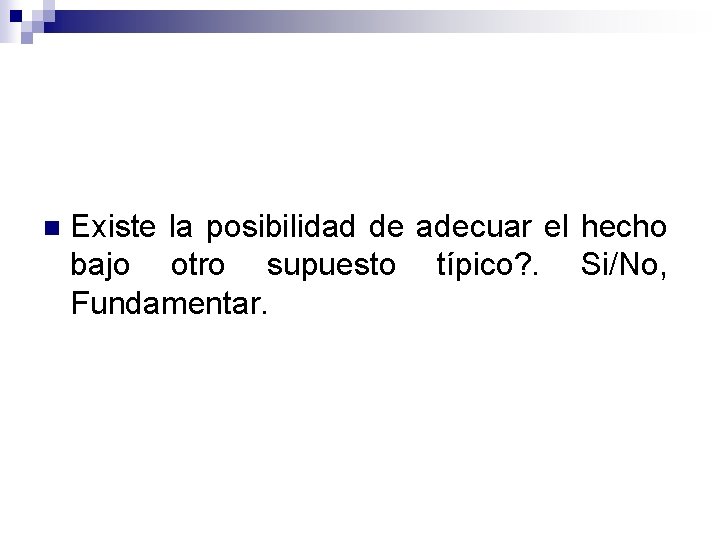 Existe la posibilidad de adecuar el hecho bajo otro supuesto típico?. Si/No, Fundamentar.